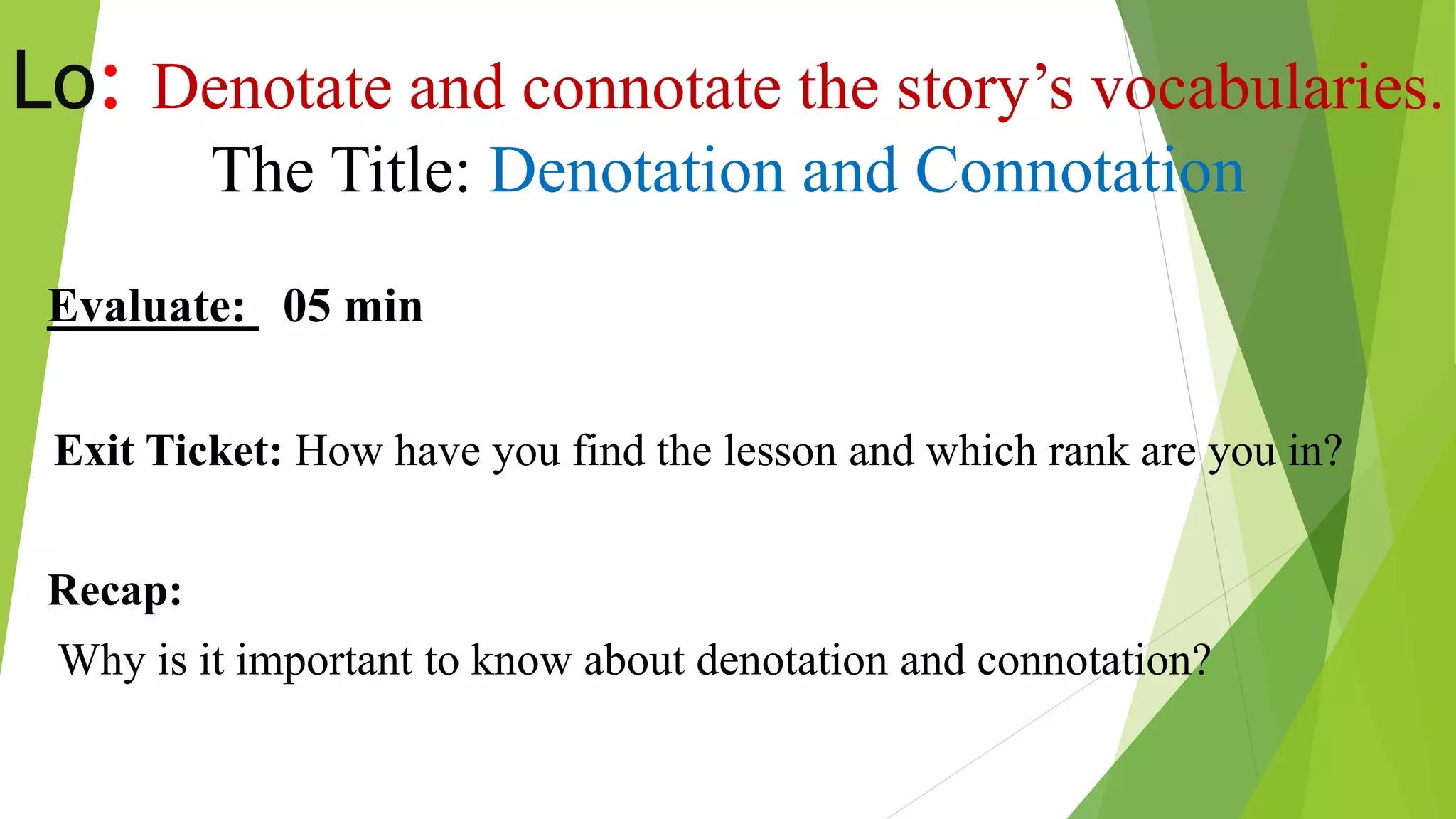 Lo: Denotate and connotate the story's vocabularies.

The Title: Denotation and Connotation

Evaluate: 05 min

Exit Ticket: How have you find the lesson and which rank are you in?

Recap:

Why is it important to know about denotation and connotation?